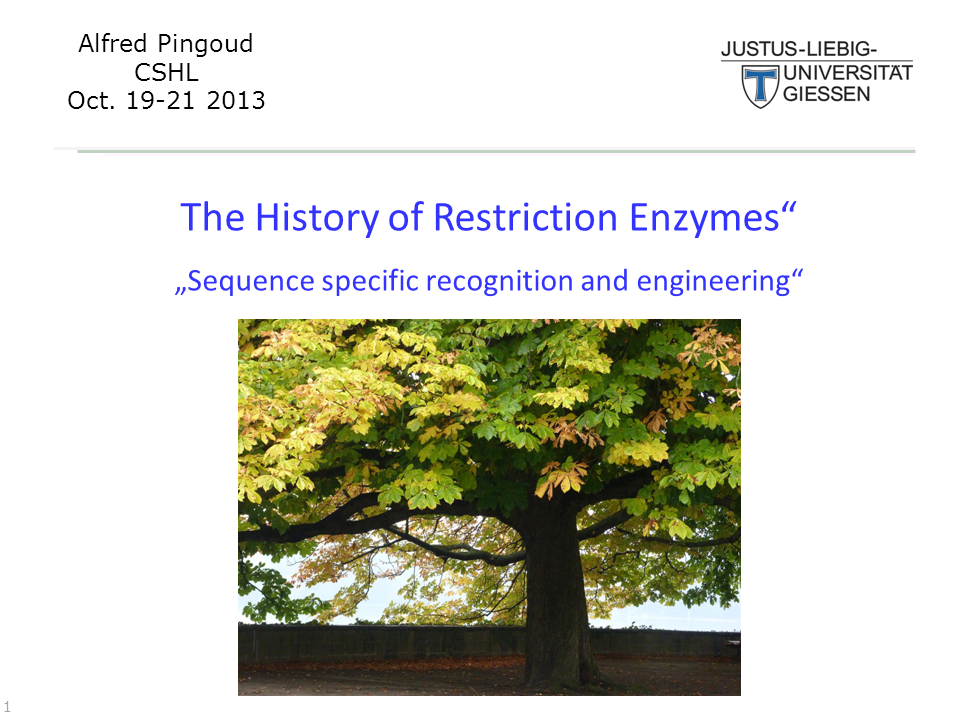 Alfred Pingoud
CSHL
Oct. 19-21 2013

JUSTUS-LIEBIG-
UNIVERSITÄT
GIESSEN

The History of Restriction Enzymes“

„Sequence specific recognition and engineering“

1